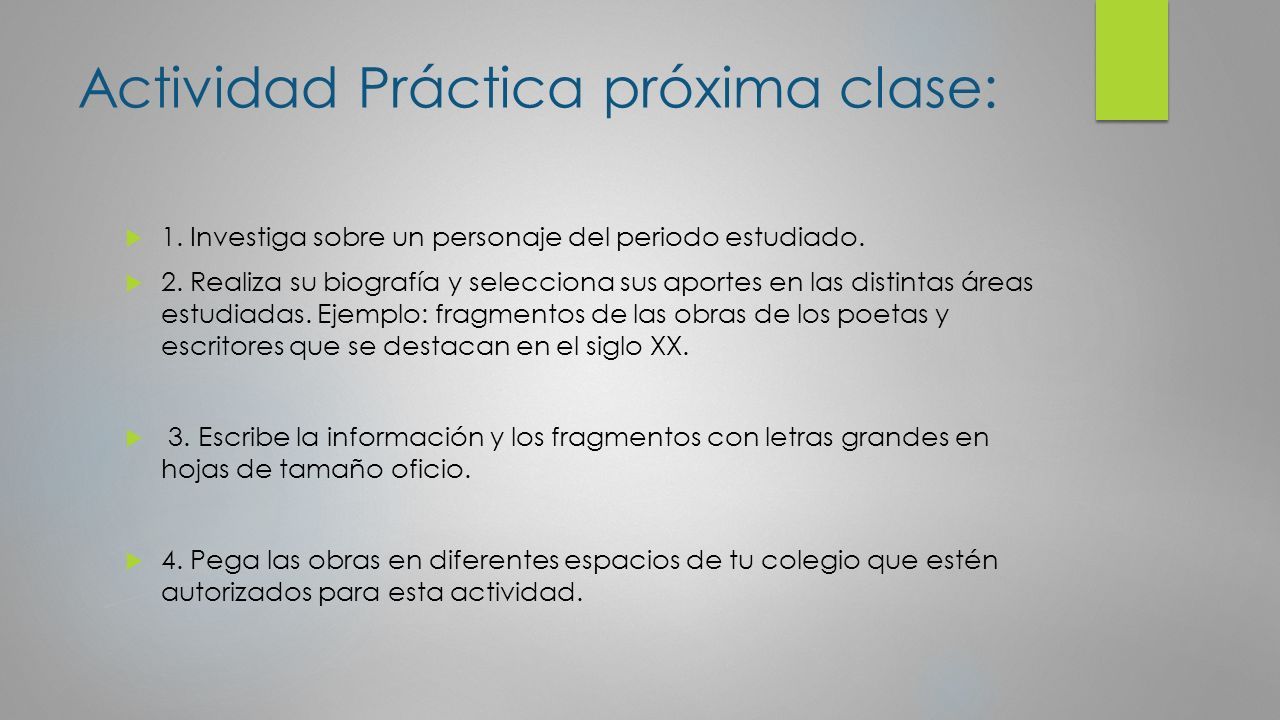 Actividad Práctica próxima clase:

1. Investiga sobre un personaje del periodo estudiado.

2. Realiza su biografía y selecciona sus aportes en las distintas áreas estudiadas. Ejemplo: fragmentos de las obras de los poetas y escritores que se destacan en el siglo XX.

3. Escribe la información y los fragmentos con letras grandes en hojas de tamaño oficio.

4. Pega las obras en diferentes espacios de tu colegio que estén autorizados para esta actividad.